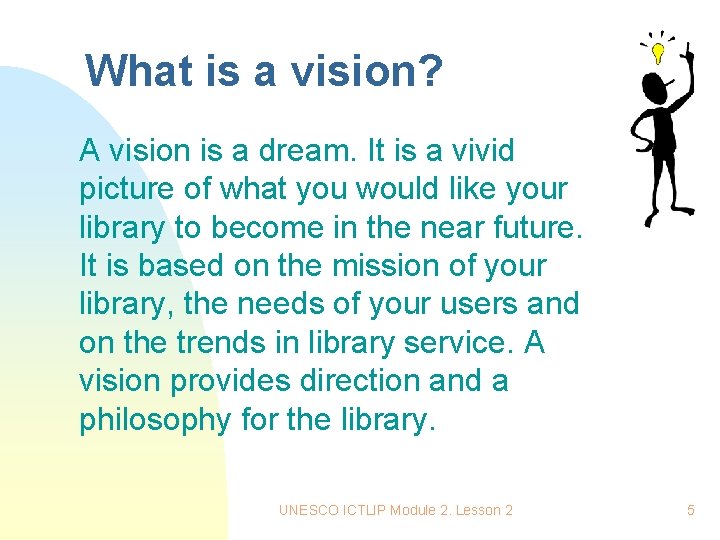 What is a vision?

A vision is a dream. It is a vivid picture of what you would like your library to become in the near future. It is based on the mission of your library, the needs of your users and on the trends in library service. A vision provides direction and a philosophy for the library.

UNESCO ICTLIP Module 2. Lesson 2

5